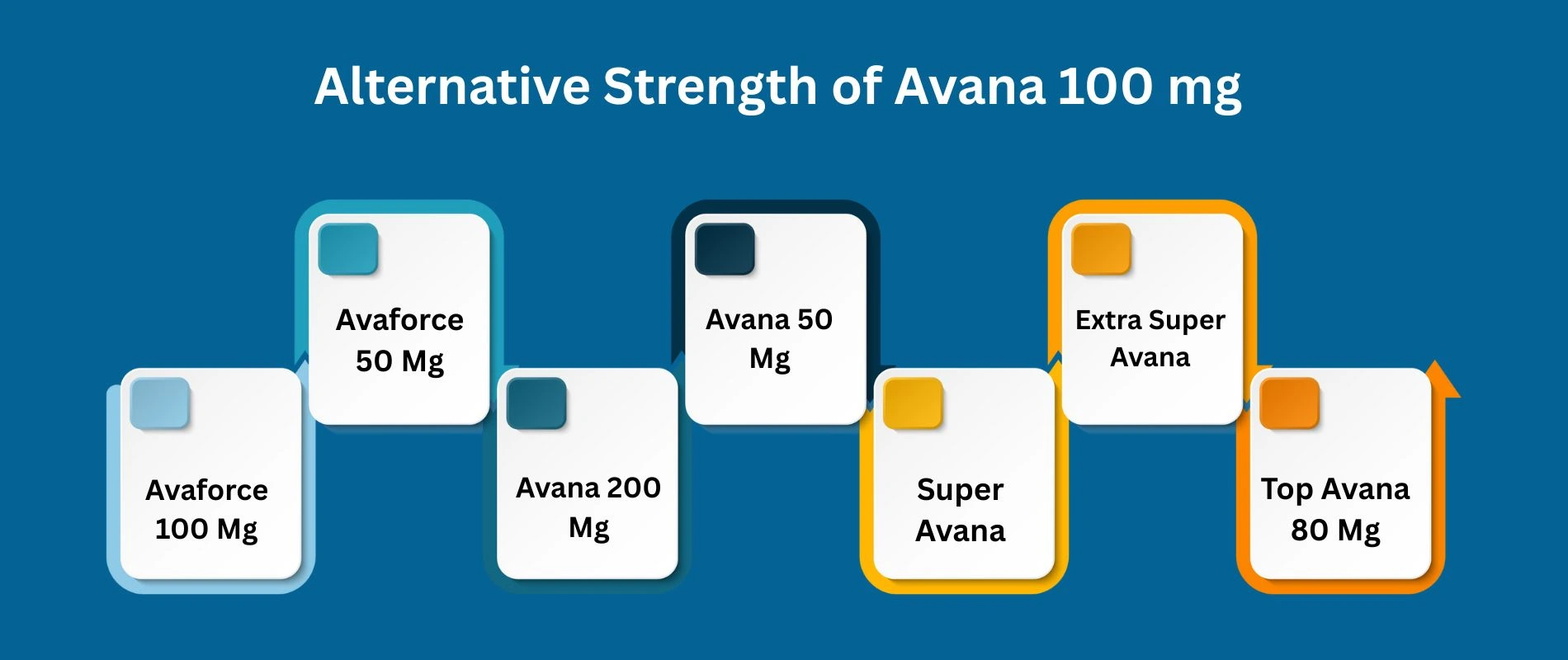 Alternative Strength of Avana 100 mg

Avaforce 100 Mg

Avaforce 50 Mg

Avana 200 Mg

Avana 50 Mg

Super Avana

Extra Super Avana

Top Avana 80 Mg